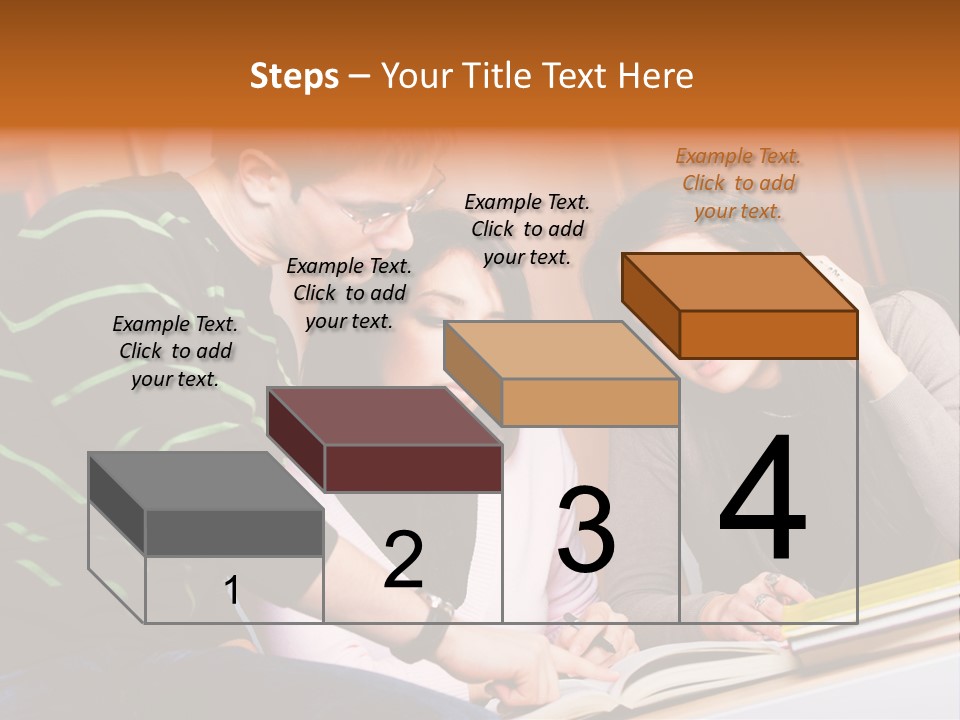 Steps – Your Title Text Here

Example Text. Click to add your text.

Example Text. Click to add your text.

Example Text. Click to add your text.

Example Text. Click to add your text.

1

2

3

4